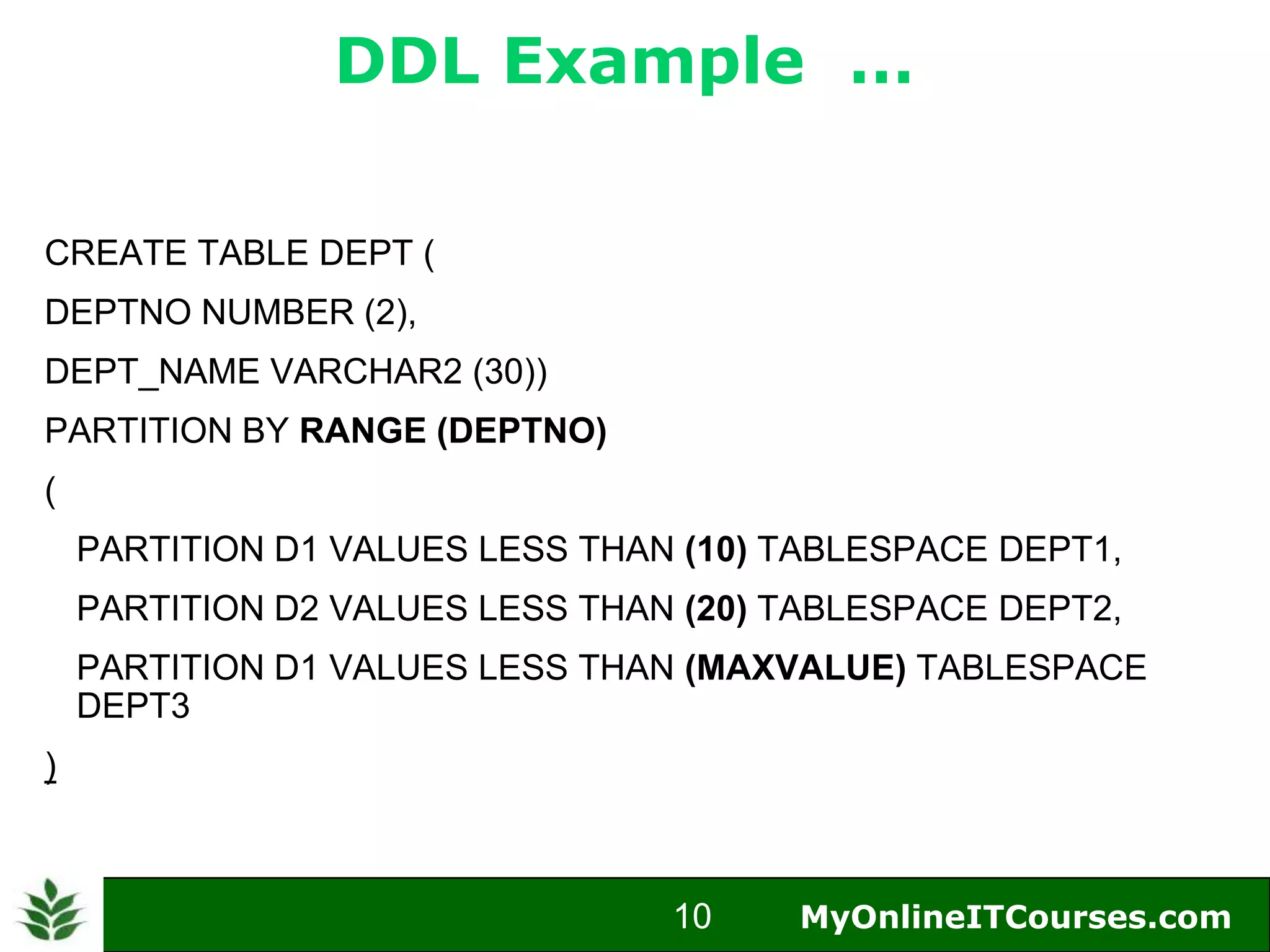 DDL Example ...

CREATE TABLE DEPT (

DEPTNO NUMBER (2),

DEPT_NAME VARCHAR2 (30))

PARTITION BY RANGE (DEPTNO)

(

PARTITION D1 VALUES LESS THAN (10) TABLESPACE DEPT1,

PARTITION D2 VALUES LESS THAN (20) TABLESPACE DEPT2,

PARTITION D1 VALUES LESS THAN (MAXVALUE) TABLESPACE DEPT3

)

10 MyOnlineITCourses.com